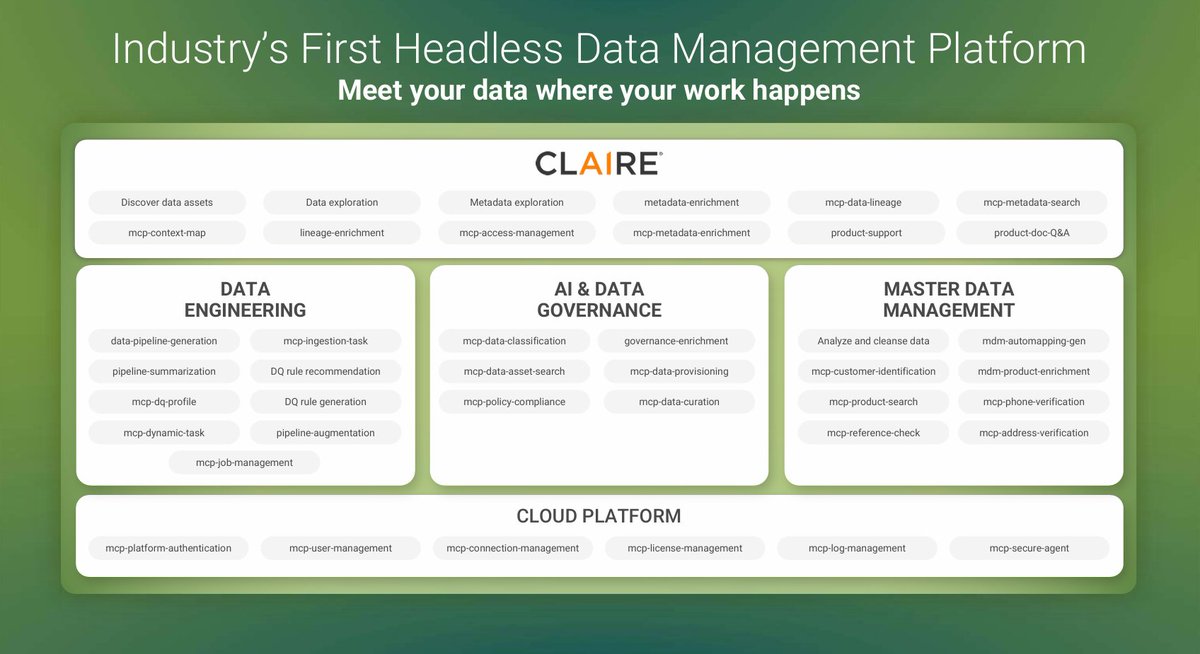 Industry's First Headless Data Management Platform
Meet your data where your work happens

CLAIRE®

Discover data assets
Data exploration
Metadata exploration
metadata-enrichment
mcp-data-lineage
mcp-metadata-search
mcp-context-map
lineage-enrichment
mcp-access-management
mcp-metadata-enrichment
product-support
product-doc-Q&A

DATA ENGINEERING

data-pipeline-generation
mcp-ingestion-task
pipeline-summarization
DQ rule recommendation
mcp-dq-profile
DQ rule generation
mcp-dynamic-task
pipeline-augmentation
mcp-job-management

AI & DATA GOVERNANCE

mcp-data-classification
governance-enrichment
mcp-data-asset-search
mcp-data-provisioning
mcp-policy-compliance
mcp-data-curation

MASTER DATA MANAGEMENT

Analyze and cleanse data
mdm-automapping-gen
mcp-customer-identification
mdm-product-enrichment
mcp-product-search
mcp-phone-verification
mcp-reference-check
mcp-address-verification

CLOUD PLATFORM

mcp-platform-authentication
mcp-user-management
mcp-connection-management
mcp-license-management
mcp-log-management
mcp-secure-agent